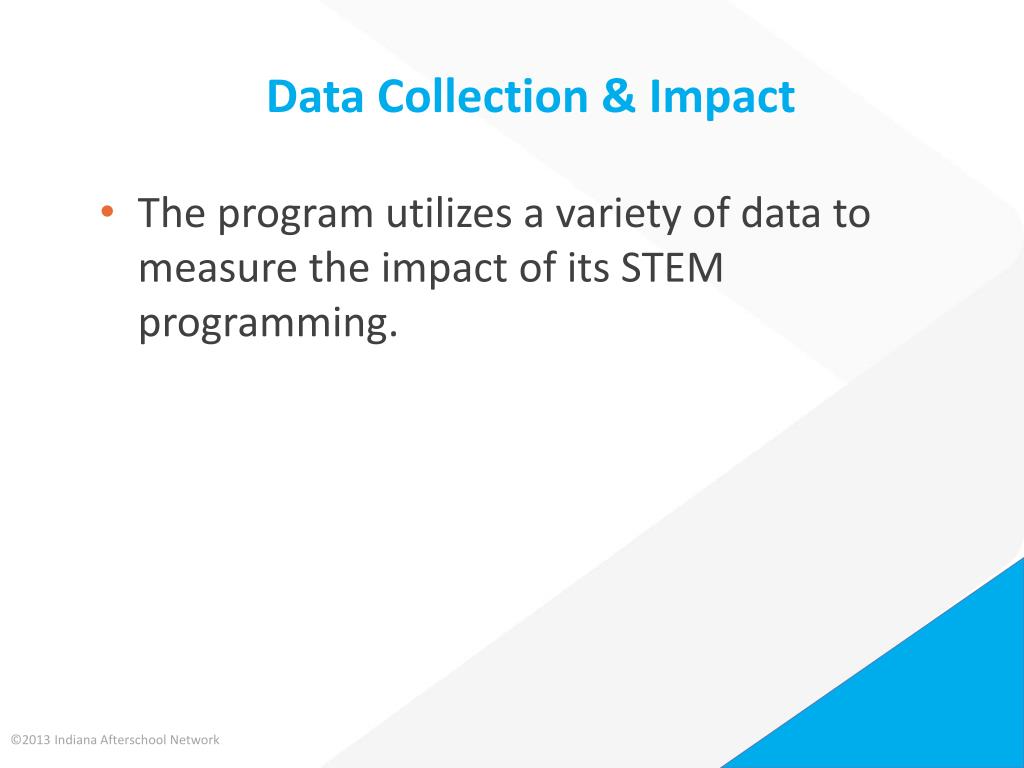 Data Collection & Impact

• The program utilizes a variety of data to measure the impact of its STEM programming.

©2013 Indiana Afterschool Network